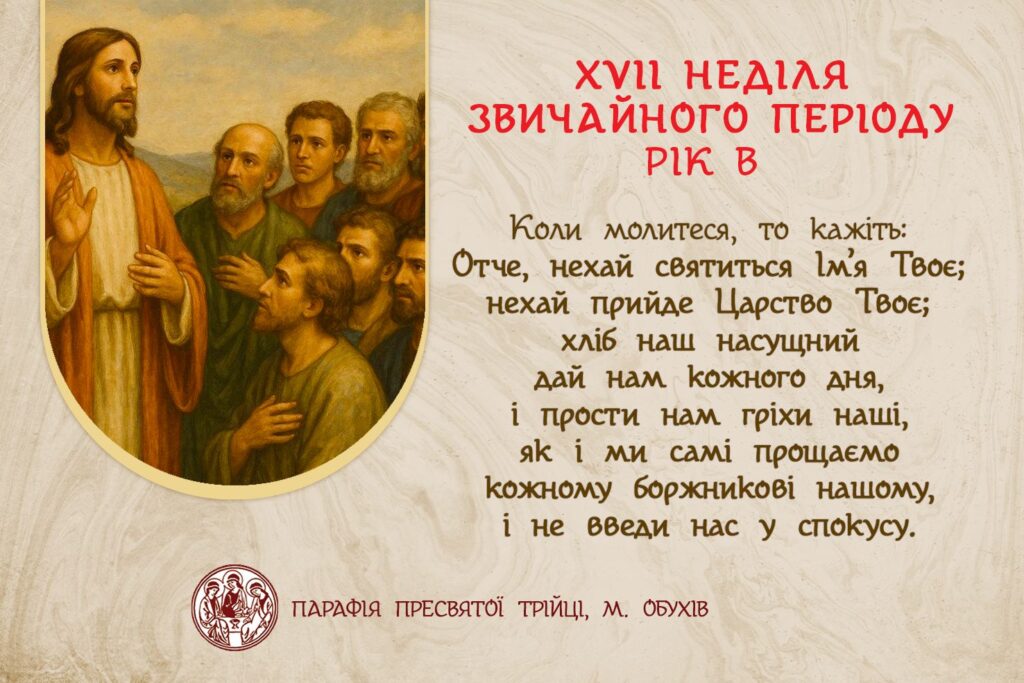 XVII НЕДІЛЯ ЗВИЧАЙНОГО ПЕРІОДУ РІК В

Коли молитеся, то кажіть: Отче, нехай святиться Ім'я Твоє; нехай прийде Царство Твоє; хліб наш насущний дай нам кожного дня, і прости нам гріхи наші, як і ми самі прощаємо кожному боржникові нашому, і не введи нас у спокусу.

ПАРАФІЯ ПРЕСВЯТОЇ ТРІЙЦІ, М. ОБУХІВ